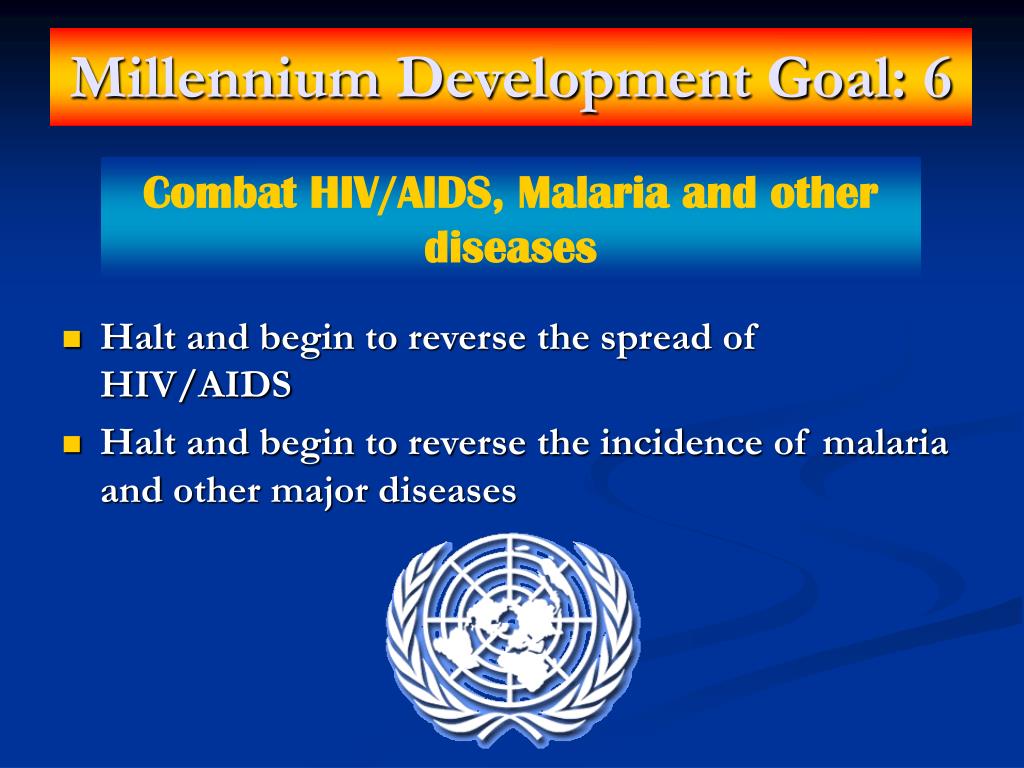 Millennium Development Goal: 6

Combat HIV/AIDS, Malaria and other diseases

- Halt and begin to reverse the spread of HIV/AIDS
- Halt and begin to reverse the incidence of malaria and other major diseases